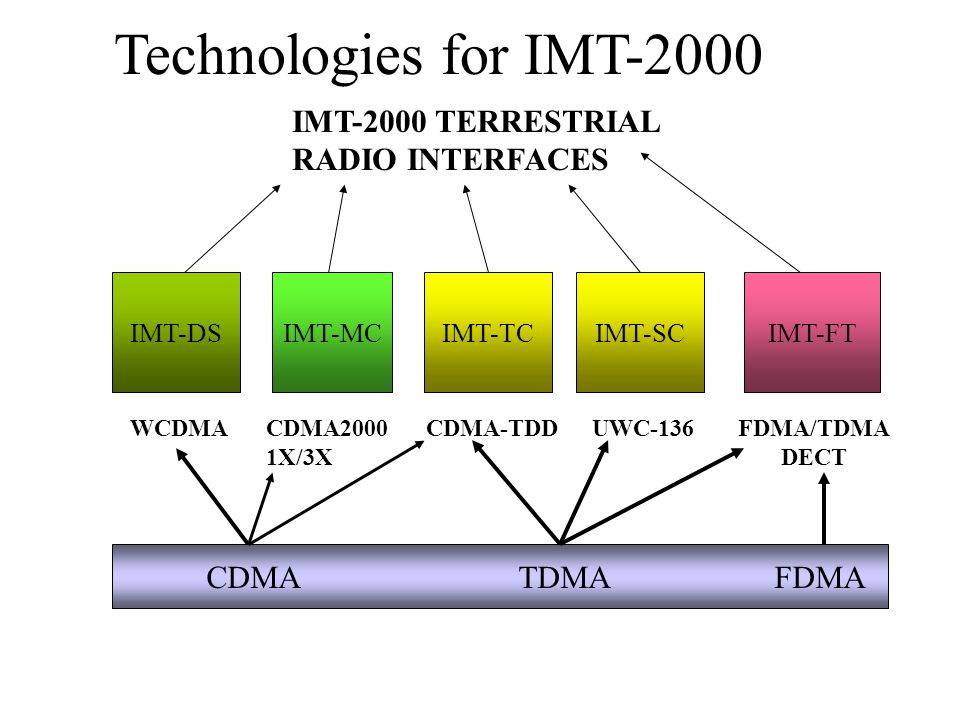 Technologies for IMT-2000

IMT-2000 TERRESTRIAL RADIO INTERFACES

IMT-DS

IMT-MC

IMT-TC

IMT-SC

IMT-FT

WCDMA

CDMA2000 1X/3X

CDMA-TDD

UWC-136

FDMA/TDMA DECT

CDMA

TDMA

FDMA